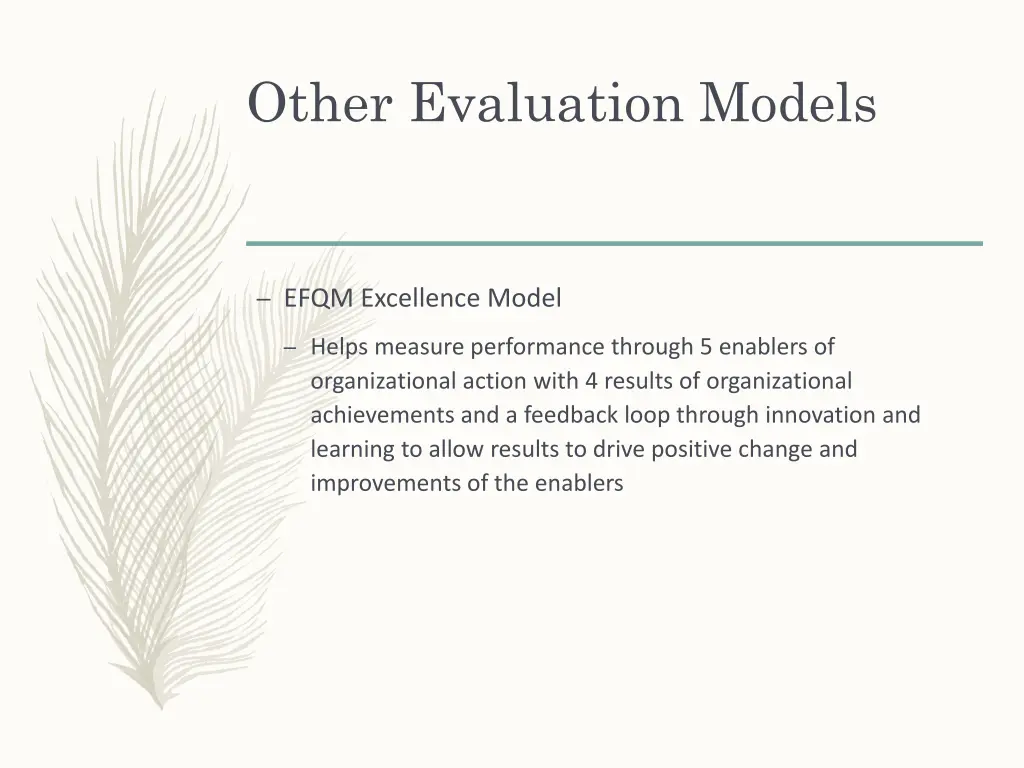 Other Evaluation Models

– EFQM Excellence Model

– Helps measure performance through 5 enablers of organizational action with 4 results of organizational achievements and a feedback loop through innovation and learning to allow results to drive positive change and improvements of the enablers